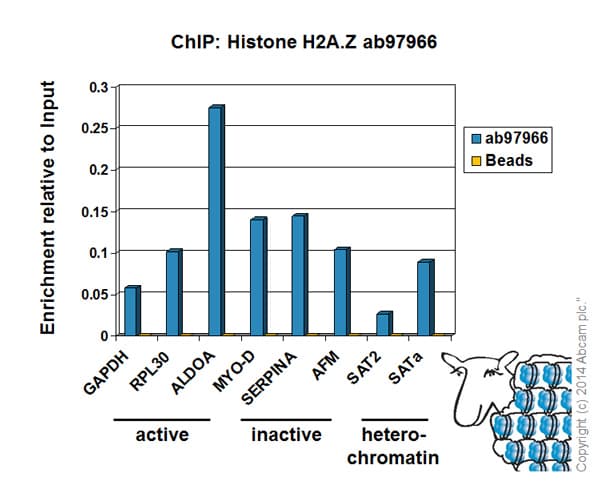 ChIP: Histone H2A.Z ab97966

Enrichment relative to Input

0.3
0.25
0.2
0.15
0.1
0.05
0

ab97966
Beads

GAPDH
RPL30
ALDOA
MYO-D
SERPINA
AFM
SAT2
SATa

active
inactive
hetero-chromatin

Copyright (c) 2014 Abcam plc."